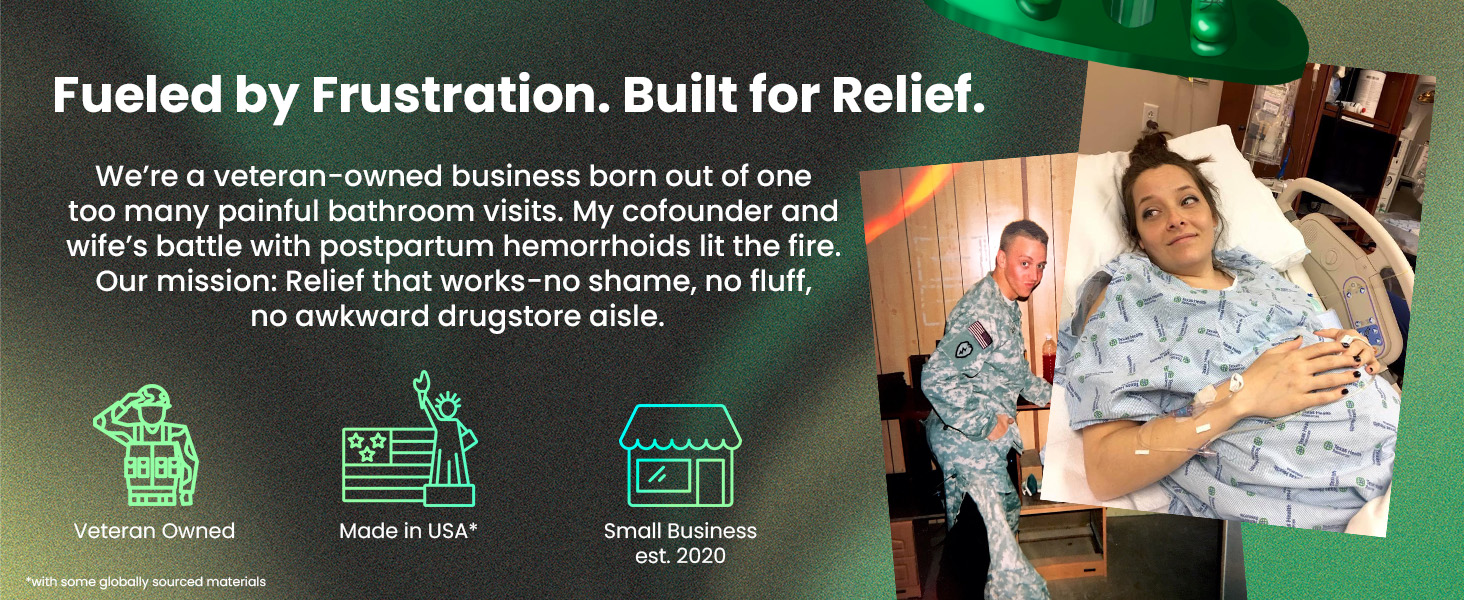 Fueled by Frustration. Built for Relief.

We're a veteran-owned business born out of one too many painful bathroom visits. My cofounder and wife's battle with postpartum hemorrhoids lit the fire. Our mission: Relief that works-no shame, no fluff, no awkward drugstore aisle.

Veteran Owned

Made in USA*

Small Business est. 2020

*with some globally sourced materials